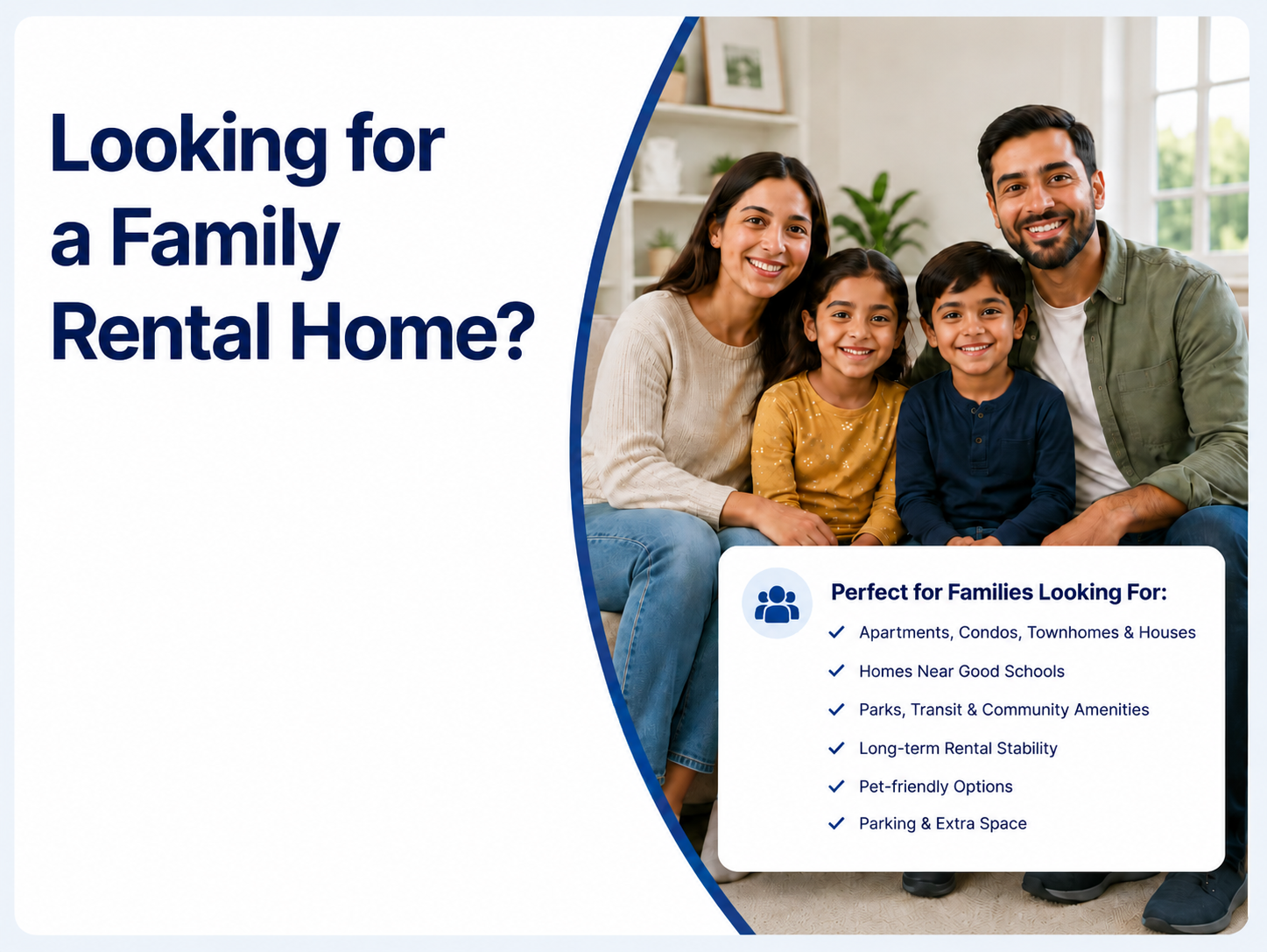 Looking for a Family Rental Home?

Perfect for Families Looking For:

✓ Apartments, Condos, Townhomes & Houses
✓ Homes Near Good Schools
✓ Parks, Transit & Community Amenities
✓ Long-term Rental Stability
✓ Pet-friendly Options
✓ Parking & Extra Space